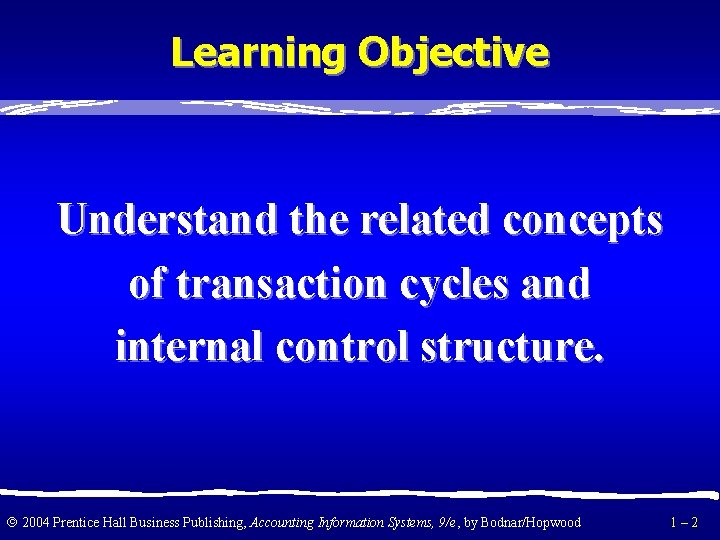 Learning Objective

Understand the related concepts of transaction cycles and internal control structure.

© 2004 Prentice Hall Business Publishing, Accounting Information Systems, 9/e, by Bodnar/Hopwood

1 – 2